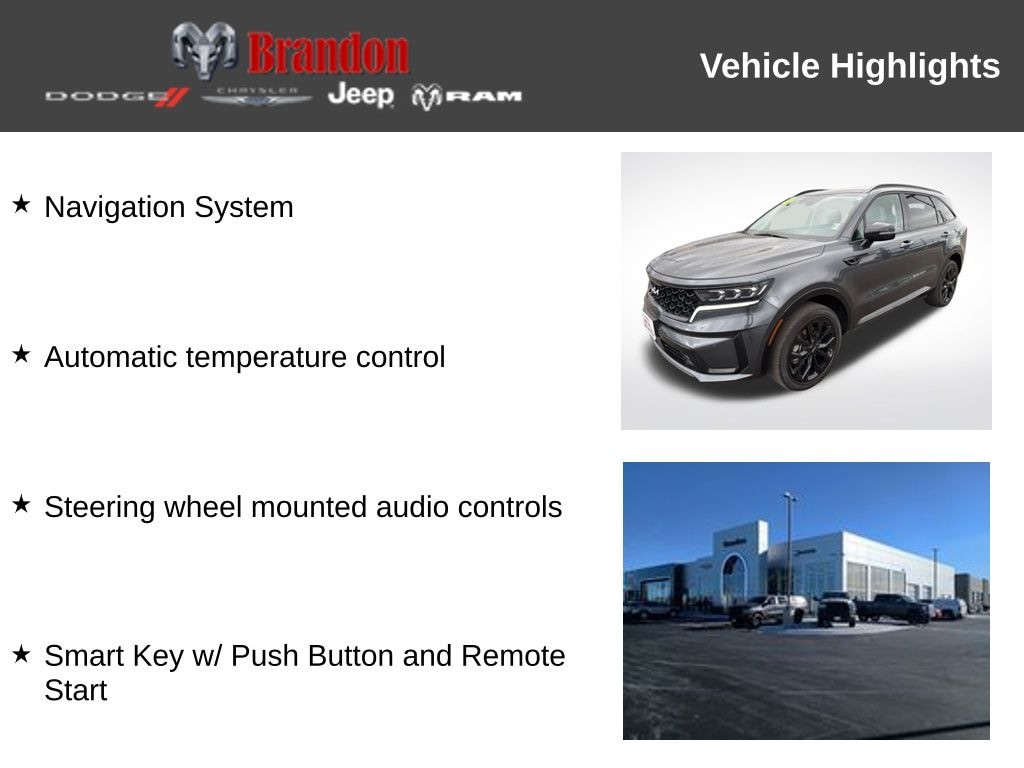 Brandon
DODGE CHRYSLER Jeep RAM

Vehicle Highlights

★ Navigation System

★ Automatic temperature control

★ Steering wheel mounted audio controls

★ Smart Key w/ Push Button and Remote Start